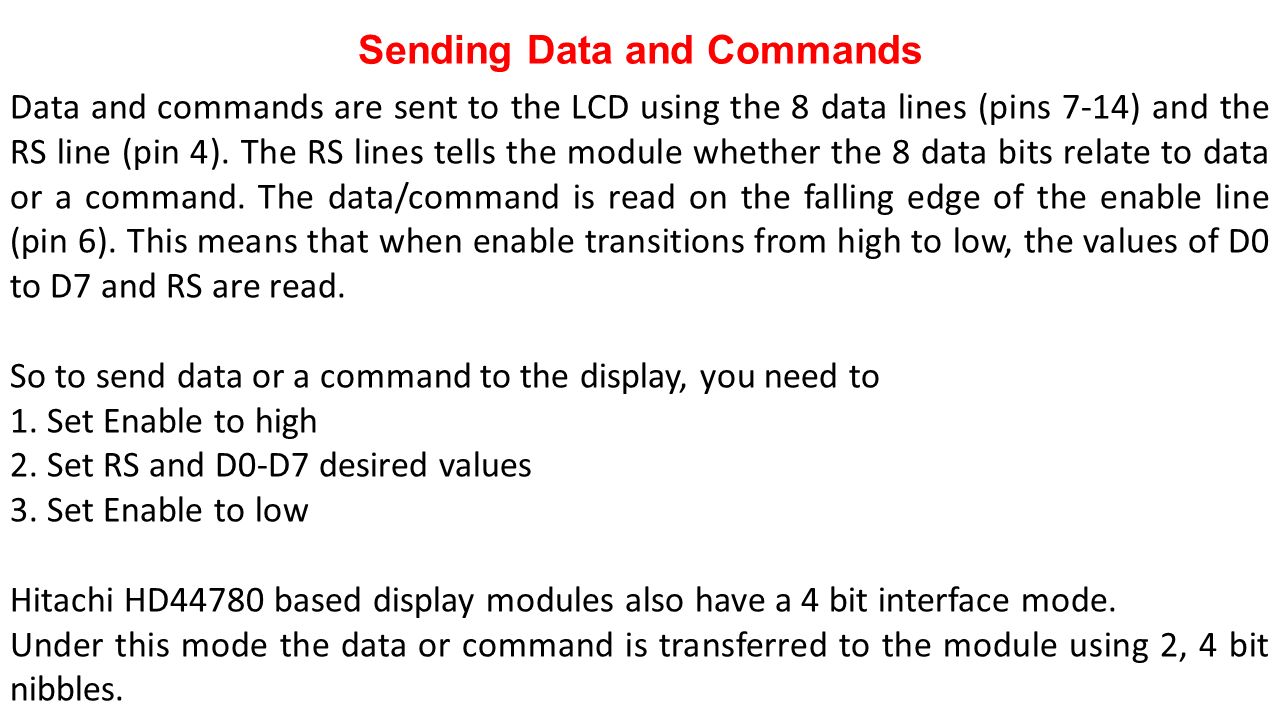 Sending Data and Commands

Data and commands are sent to the LCD using the 8 data lines (pins 7-14) and the RS line (pin 4). The RS lines tells the module whether the 8 data bits relate to data or a command. The data/command is read on the falling edge of the enable line (pin 6). This means that when enable transitions from high to low, the values of D0 to D7 and RS are read.

So to send data or a command to the display, you need to
1. Set Enable to high
2. Set RS and D0-D7 desired values
3. Set Enable to low

Hitachi HD44780 based display modules also have a 4 bit interface mode.
Under this mode the data or command is transferred to the module using 2, 4 bit nibbles.